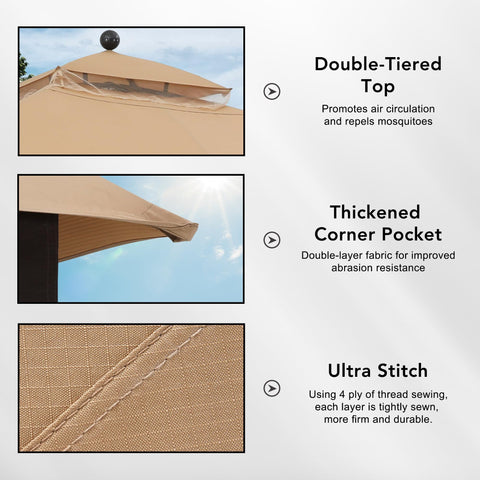 Double-Tiered Top

Promotes air circulation and repels mosquitoes

Thickened Corner Pocket

Double-layer fabric for improved abrasion resistance

Ultra Stitch

Using 4 ply of thread sewing, each layer is tightly sewn, more firm and durable.